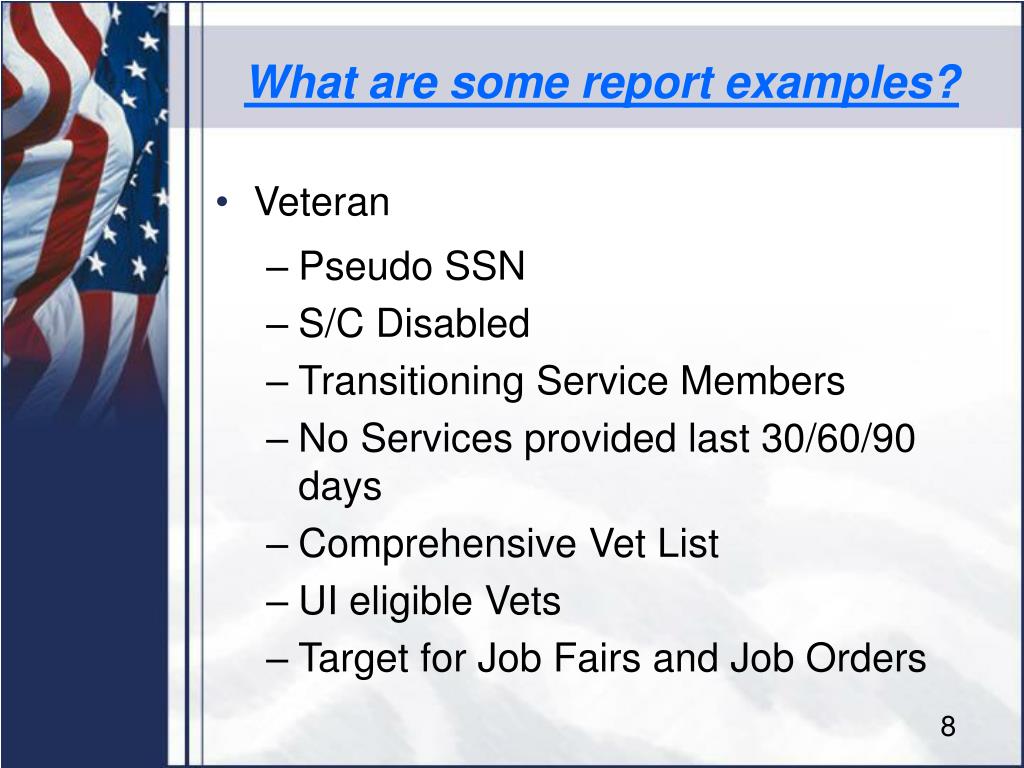 What are some report examples?

• Veteran
– Pseudo SSN
– S/C Disabled
– Transitioning Service Members
– No Services provided last 30/60/90 days
– Comprehensive Vet List
– UI eligible Vets
– Target for Job Fairs and Job Orders

8